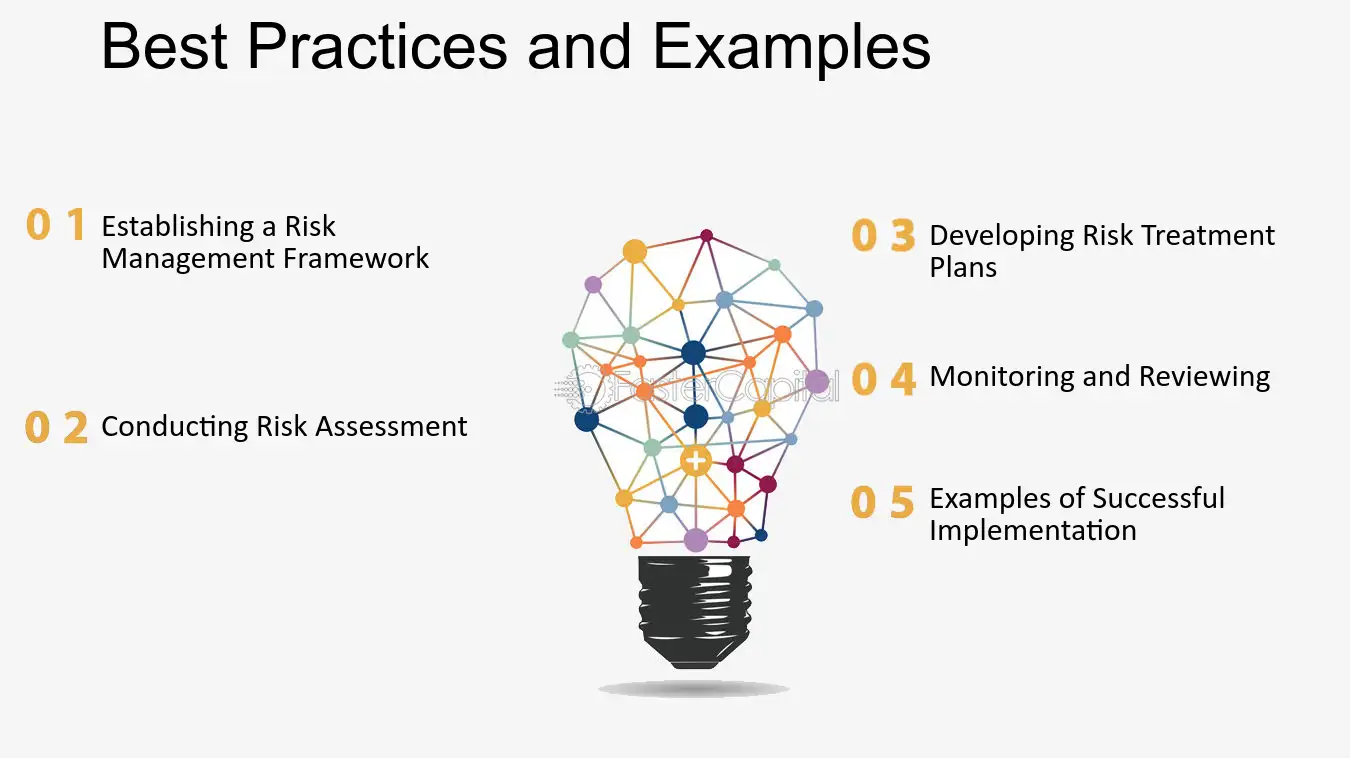 Best Practices and Examples

0 1 Establishing a Risk Management Framework

0 2 Conducting Risk Assessment

0 3 Developing Risk Treatment Plans

0 4 Monitoring and Reviewing

0 5 Examples of Successful Implementation

FasterCapital